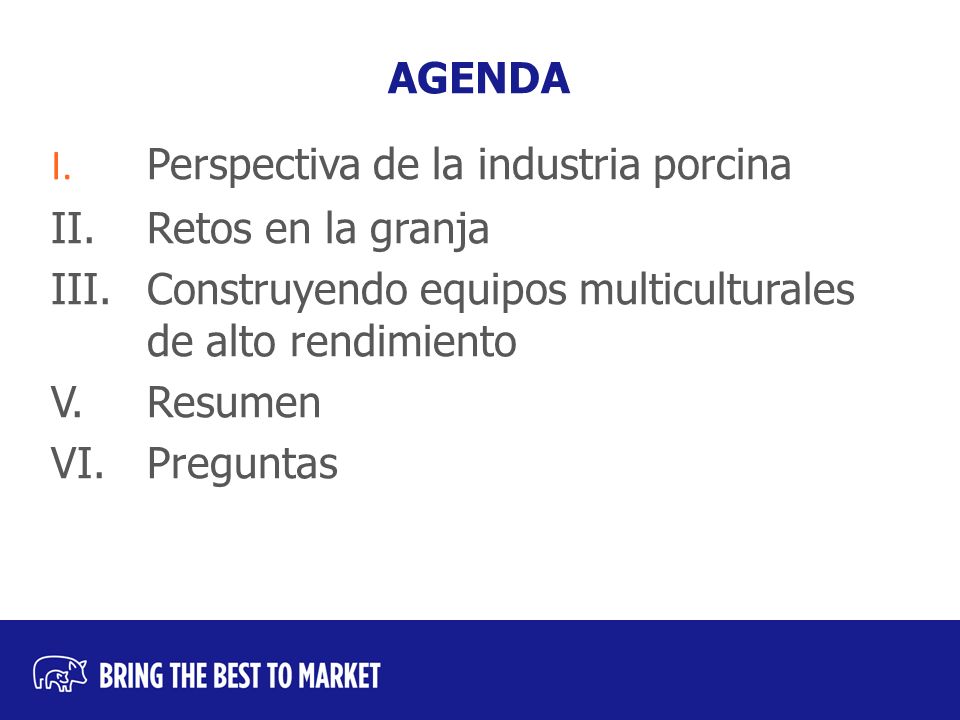 AGENDA

I. Perspectiva de la industria porcina
II. Retos en la granja
III. Construyendo equipos multiculturales de alto rendimiento
V. Resumen
VI. Preguntas

BRING THE BEST TO MARKET